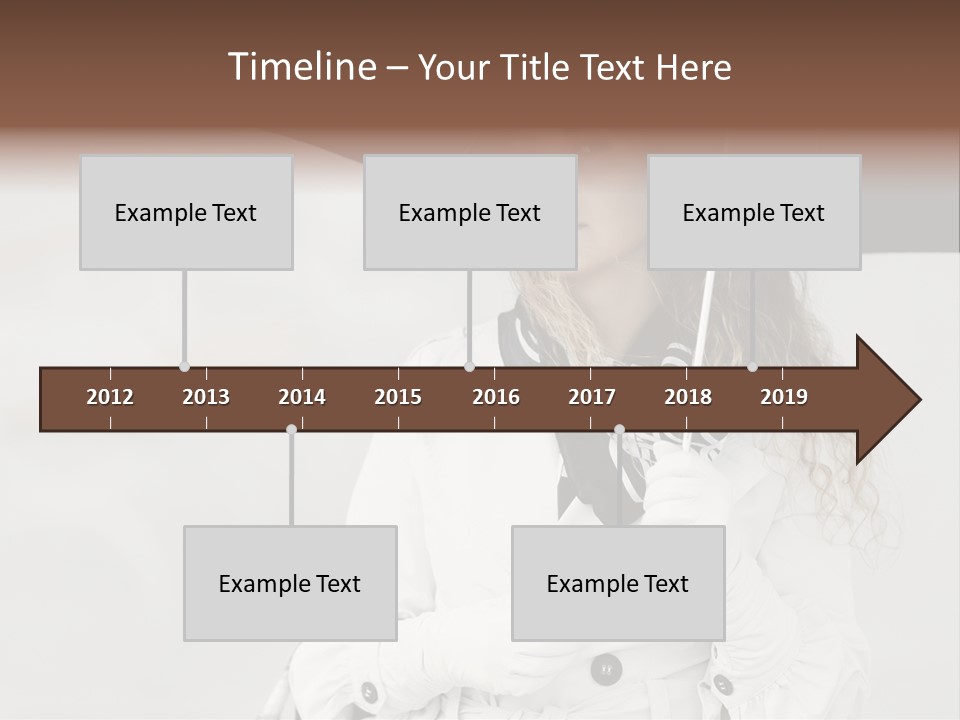 Timeline – Your Title Text Here

Example Text

Example Text

Example Text

2012 2013 2014 2015 2016 2017 2018 2019

Example Text

Example Text